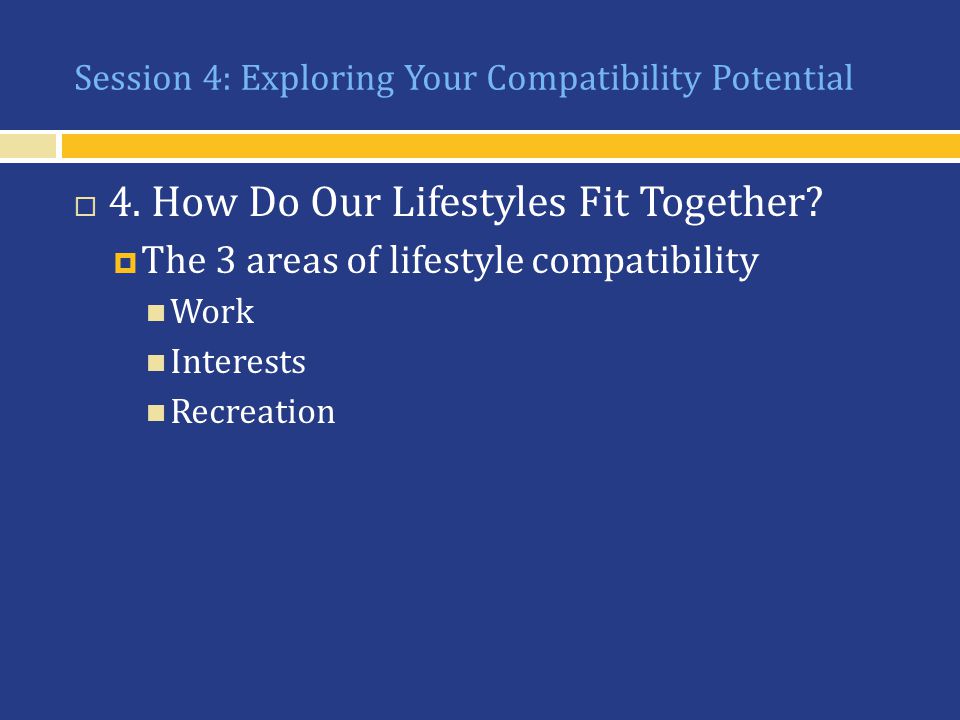 Session 4: Exploring Your Compatibility Potential

4. How Do Our Lifestyles Fit Together?

The 3 areas of lifestyle compatibility

Work

Interests

Recreation